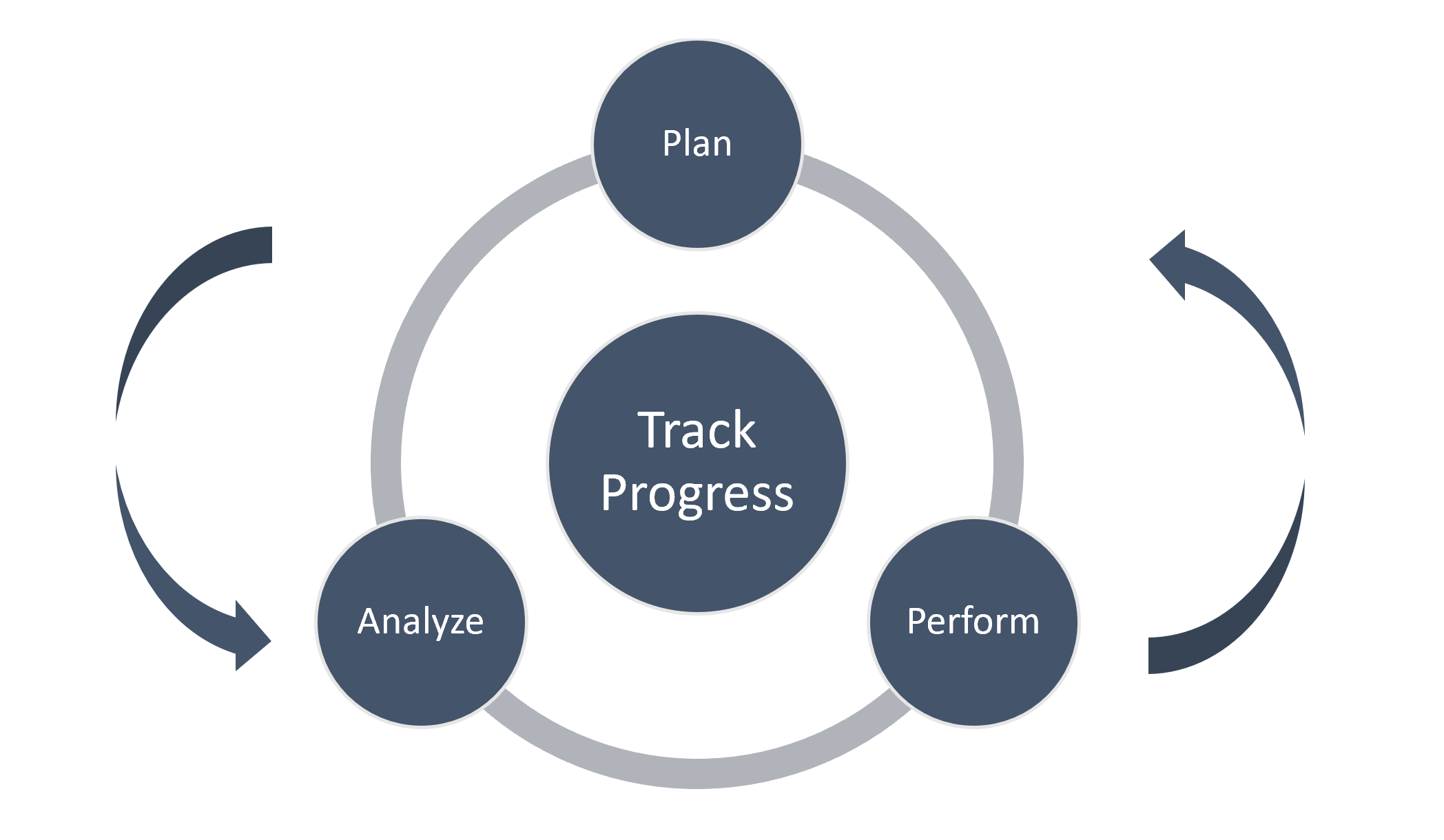 Plan

Track Progress

Analyze

Perform